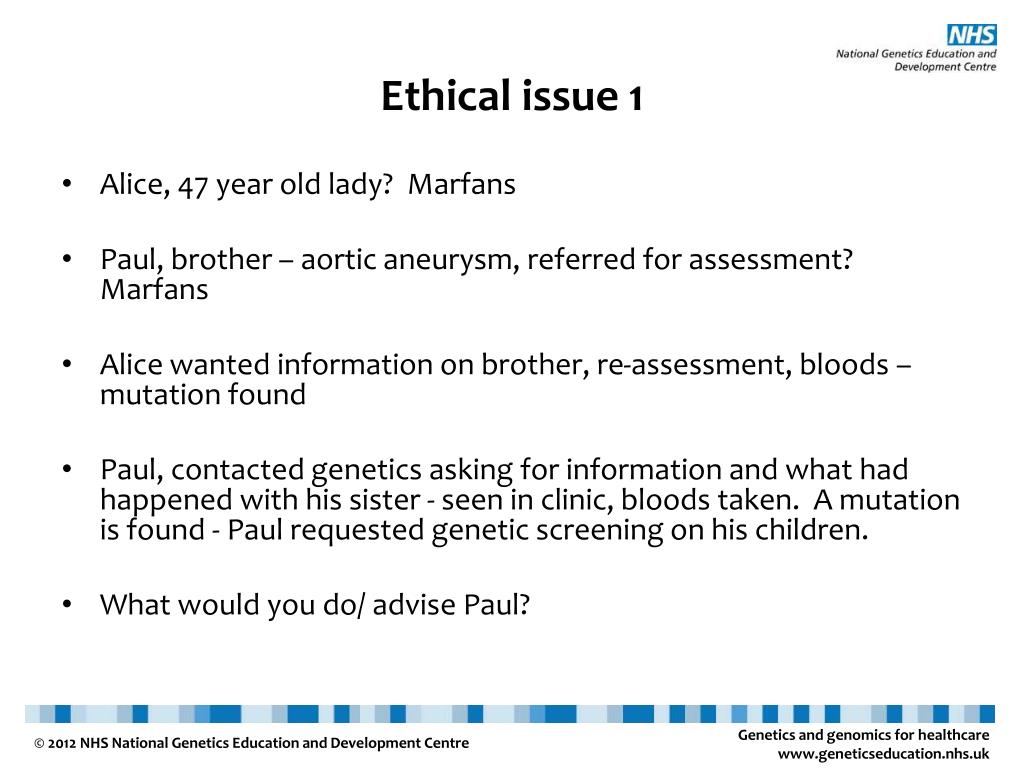 NHS
National Genetics Education and Development Centre

Ethical issue 1

• Alice, 47 year old lady? Marfans

• Paul, brother – aortic aneurysm, referred for assessment? Marfans

• Alice wanted information on brother, re-assessment, bloods – mutation found

• Paul, contacted genetics asking for information and what had happened with his sister - seen in clinic, bloods taken. A mutation is found - Paul requested genetic screening on his children.

• What would you do/ advise Paul?

© 2012 NHS National Genetics Education and Development Centre

Genetics and genomics for healthcare
www.geneticseducation.nhs.uk